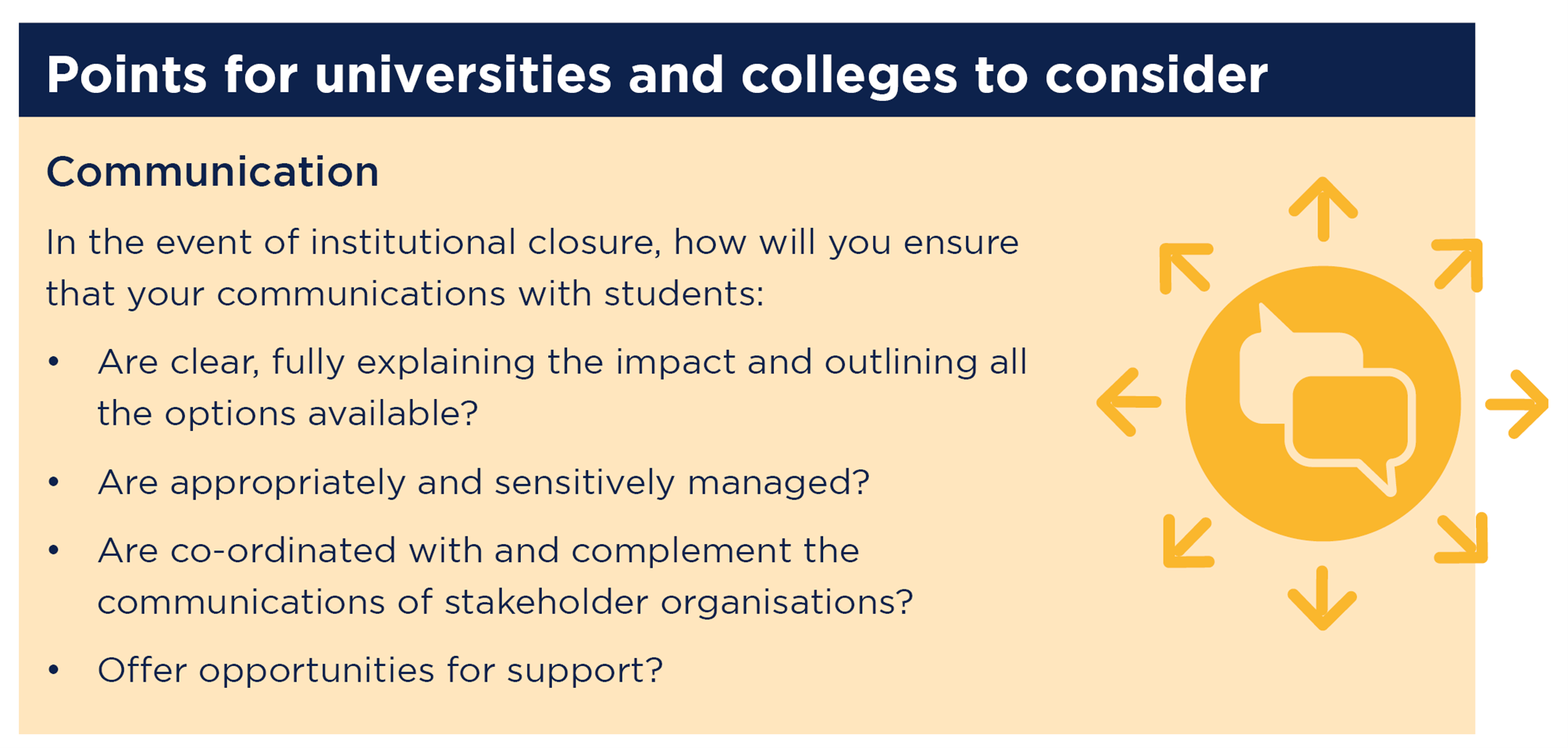 Points for universities and colleges to consider

Communication

In the event of institutional closure, how will you ensure that your communications with students:

• Are clear, fully explaining the impact and outlining all the options available?

• Are appropriately and sensitively managed?

• Are co-ordinated with and complement the communications of stakeholder organisations?

• Offer opportunities for support?